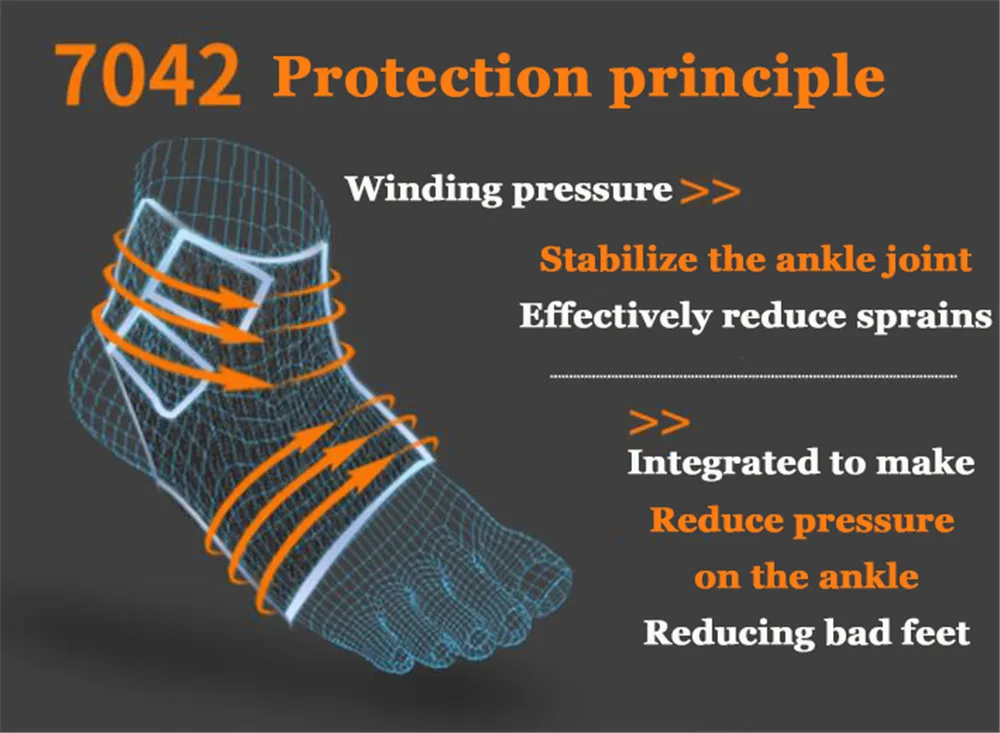 7042 Protection principle

Winding pressure >>

Stabilize the ankle joint
Effectively reduce sprains

>>
Integrated to make
Reduce pressure
on the ankle
Reducing bad feet